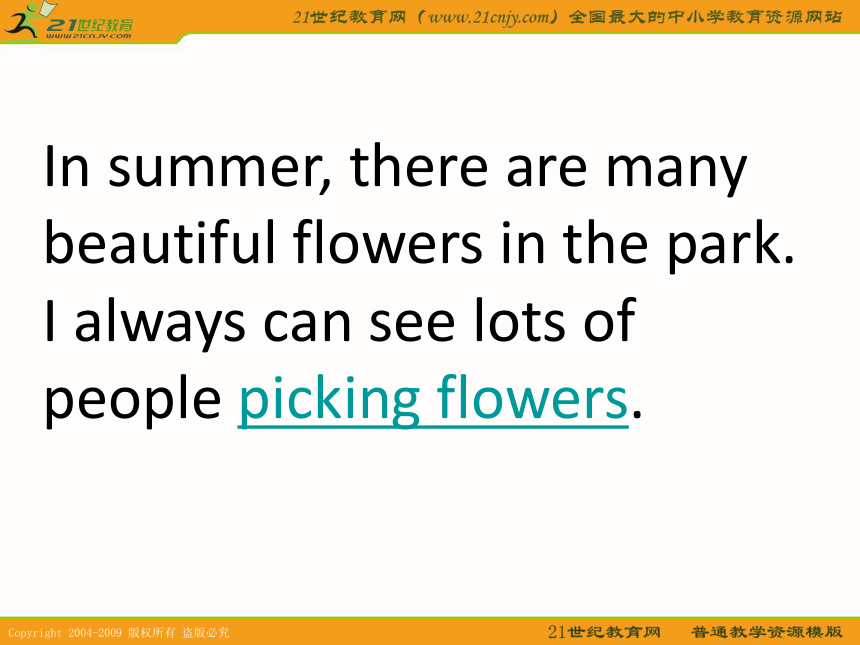 21世纪教育
www.21cnjy.com

21世纪教育网（www.21cnjy.com）全国最大的中小学教育资源网站

In summer, there are many beautiful flowers in the park. I always can see lots of people picking flowers.

Copyright 2004-2009 版权所有 盗版必究

21世纪教育网 普通教学资源模版